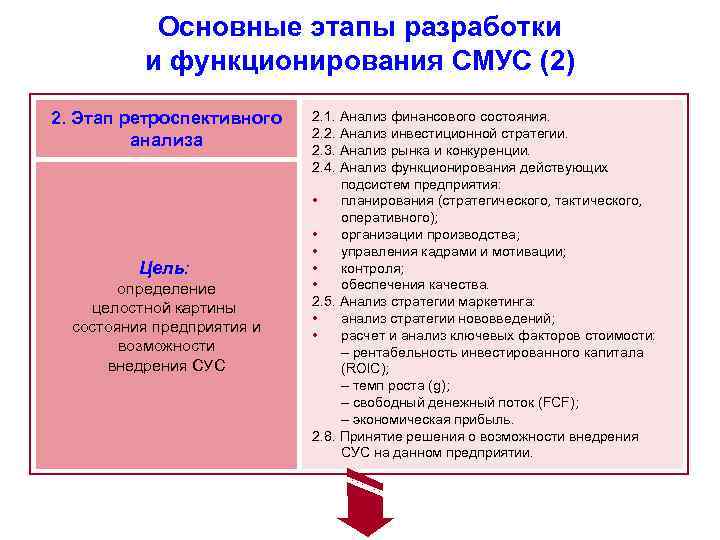 Основные этапы разработки и функционирования СМУС (2)

2. Этап ретроспективного анализа

Цель: определение целостной картины состояния предприятия и возможности внедрения СУС

2.1. Анализ финансового состояния.
2.2. Анализ инвестиционной стратегии.
2.3. Анализ рынка и конкуренции.
2.4. Анализ функционирования действующих подсистем предприятия:
• планирования (стратегического, тактического, оперативного);
• организации производства;
• управления кадрами и мотивации;
• контроля;
• обеспечения качества.
2.5. Анализ стратегии маркетинга:
• анализ стратегии нововведений;
• расчет и анализ ключевых факторов стоимости:
– рентабельность инвестированного капитала (ROIC);
– темп роста (g);
– свободный денежный поток (FCF);
– экономическая прибыль.
2.8. Принятие решения о возможности внедрения СУС на данном предприятии.